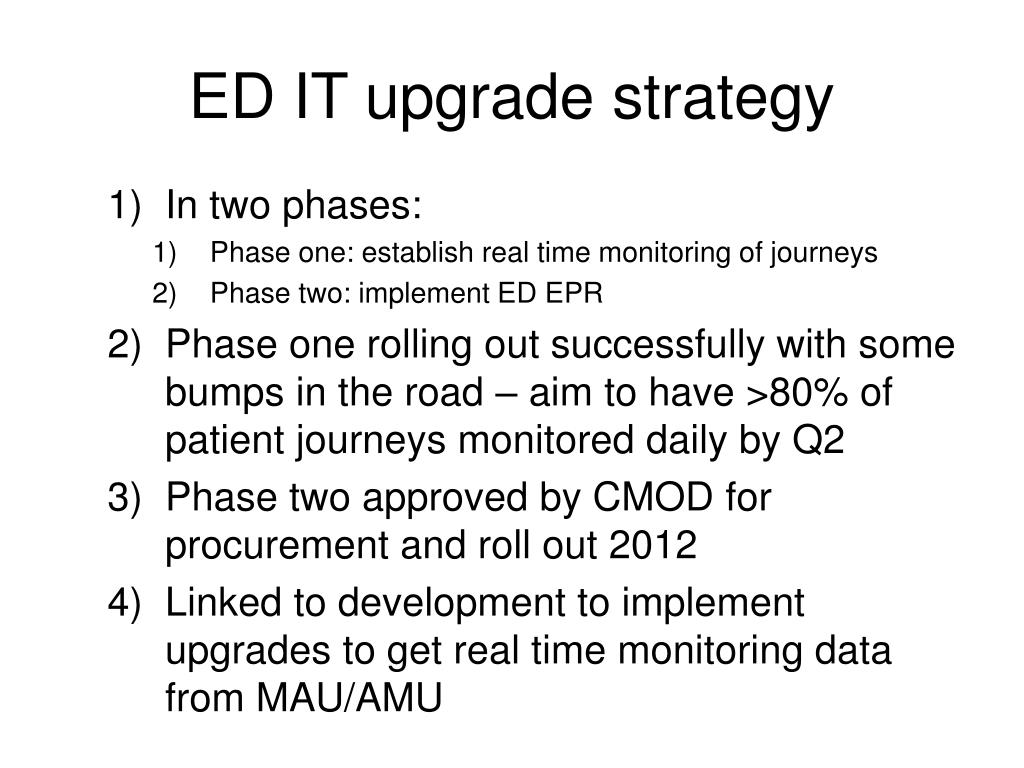 ED IT upgrade strategy

1) In two phases:
1) Phase one: establish real time monitoring of journeys
2) Phase two: implement ED EPR
2) Phase one rolling out successfully with some bumps in the road – aim to have >80% of patient journeys monitored daily by Q2
3) Phase two approved by CMOD for procurement and roll out 2012
4) Linked to development to implement upgrades to get real time monitoring data from MAU/AMU